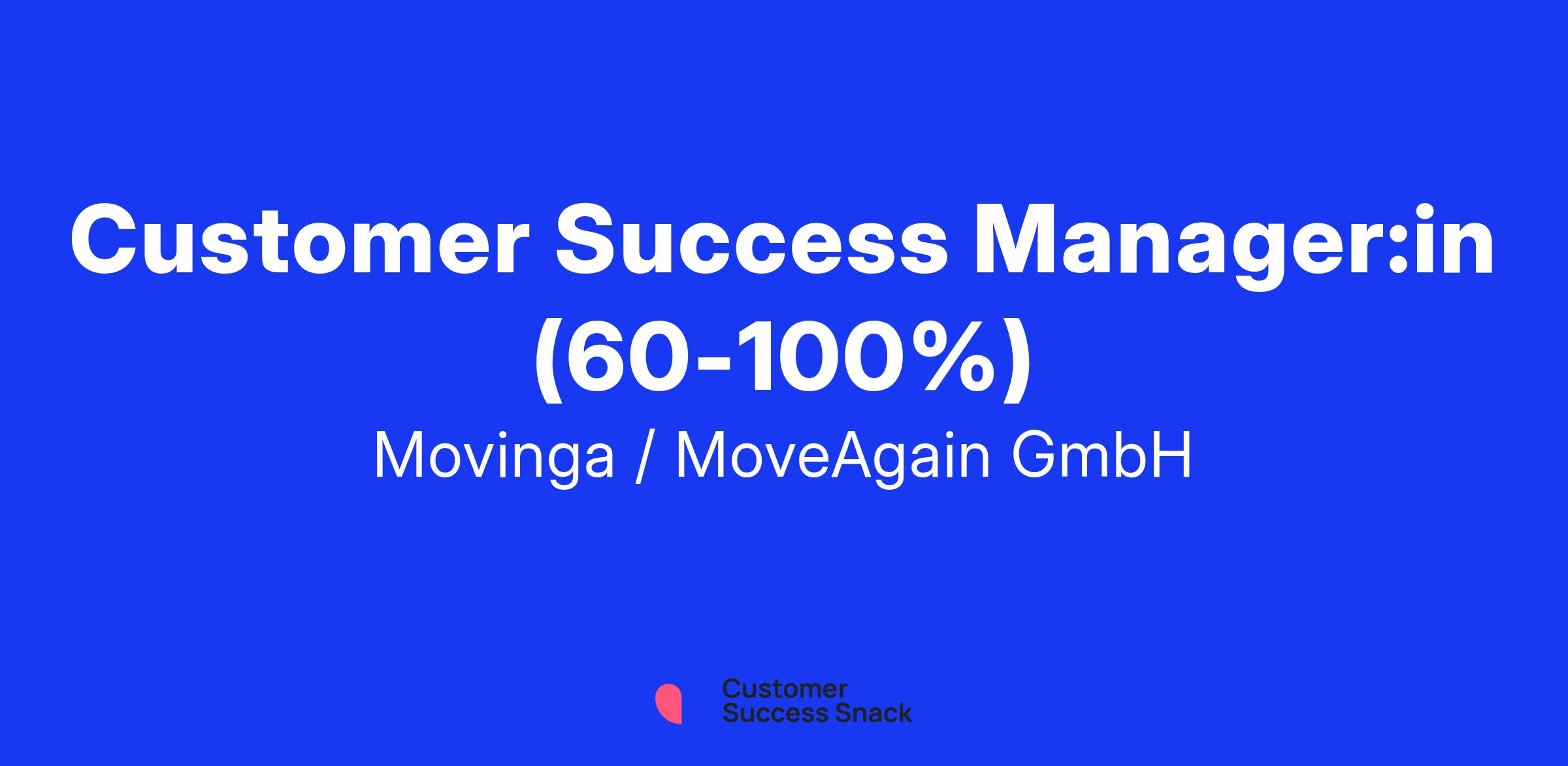 Customer Success Manager:in (60-100%)

Movinga / MoveAgain GmbH

Customer Success Snack